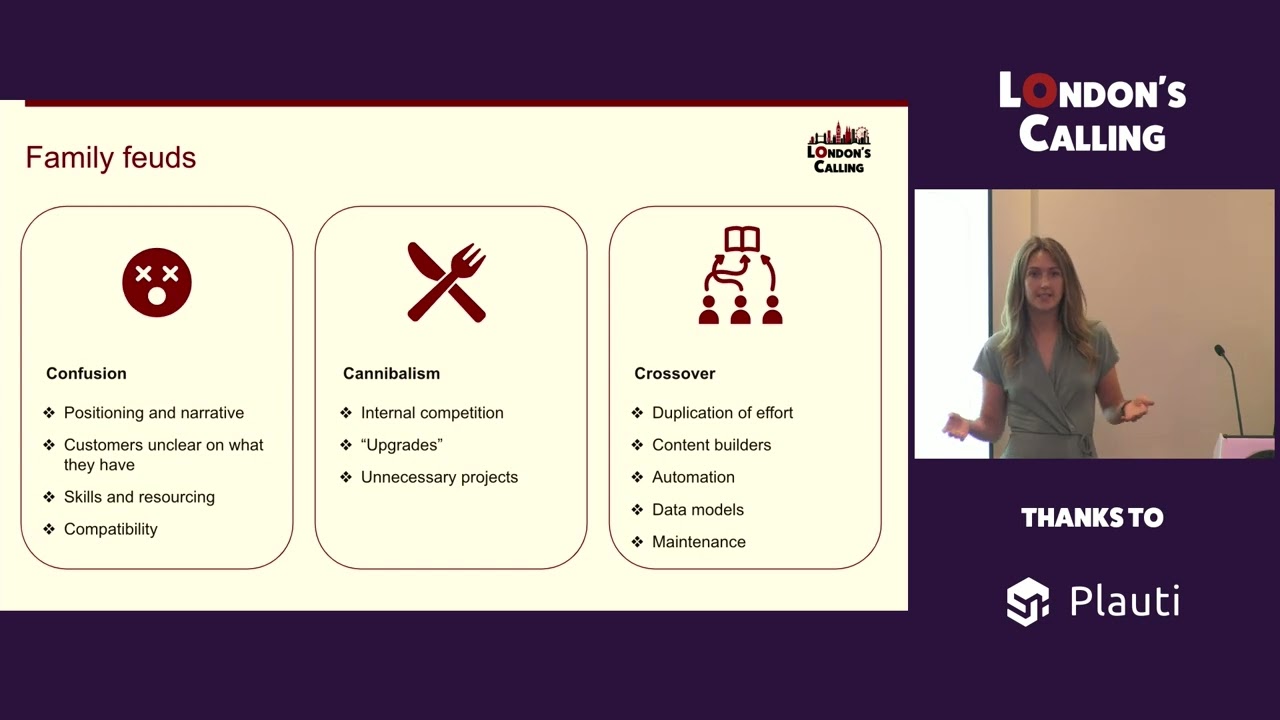 Family feuds

LONDON'S CALLING

Confusion

❖ Positioning and narrative
❖ Customers unclear on what they have
❖ Skills and resourcing
❖ Compatibility

Cannibalism

❖ Internal competition
❖ "Upgrades"
❖ Unnecessary projects

Crossover

❖ Duplication of effort
❖ Content builders
❖ Automation
❖ Data models
❖ Maintenance

LONDON'S CALLING

THANKS TO

Plauti